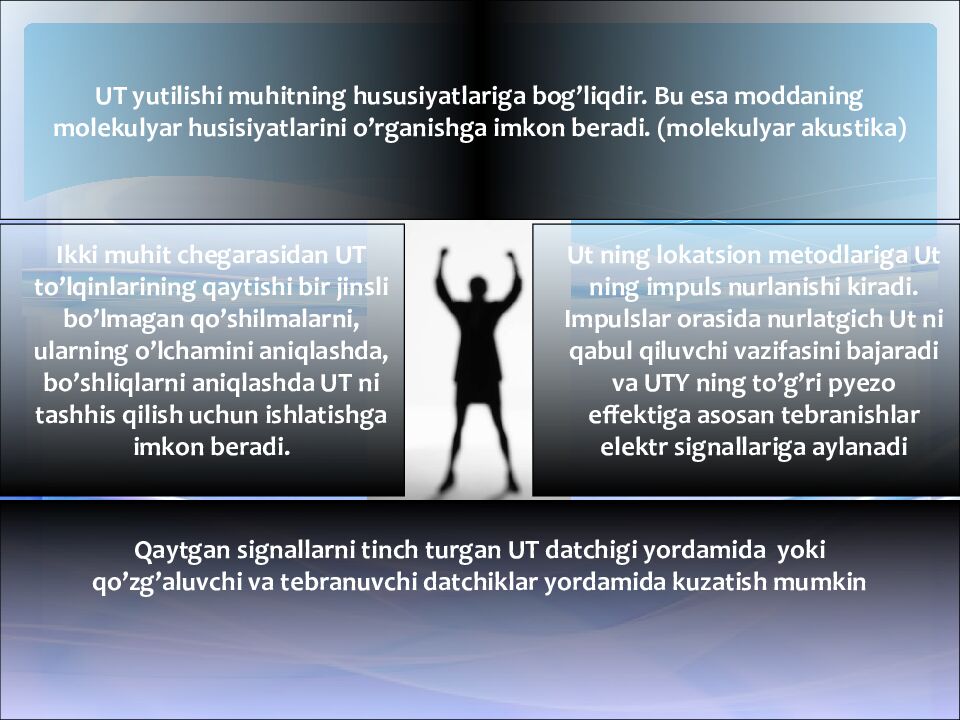 UT yutilishi muhitning hususiyatlariga bog’liqdir. Bu esa moddaning molekulyar husisiyatlarini o’rganishga imkon beradi. (molekulyar akustika)

Ikki muhit chegarasidan UT to’lqinlarining qaytishi bir jinsli bo’lmagan qo’shilmalarni, ularning o’lchamini aniqlashda, bo’shliqlarni aniqlashda UT ni tashhis qilish uchun ishlatishga imkon beradi.

Ut ning lokatsion metodlariga Ut ning impuls nurlanishi kiradi. Impulslar orasida nurlatgich Ut ni qabul qiluvchi vazifasini bajaradi va UTY ning to’g’ri pyezo effektiga asosan tebranishlar elektr signallariga aylanadi

Qaytgan signallarni tinch turgan UT datchigi yordamida yoki qo’zg’aluvchi va tebranuvchi datchiklar yordamida kuzatish mumkin